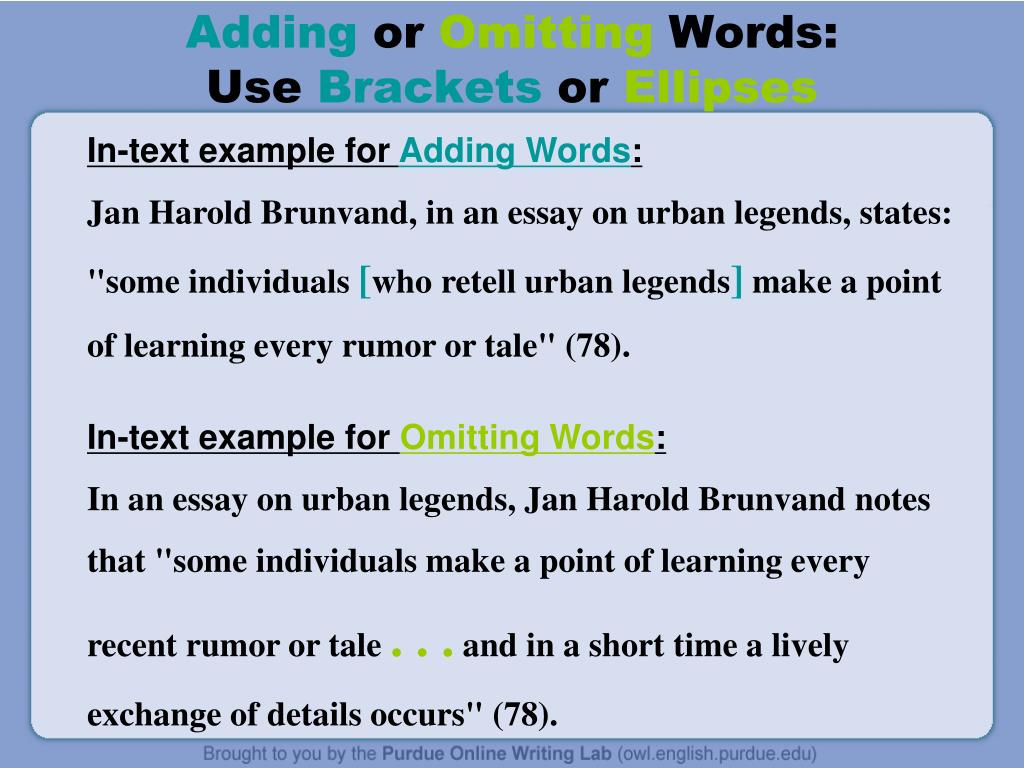 Adding or Omitting Words:
Use Brackets or Ellipses

In-text example for Adding Words:
Jan Harold Brunvand, in an essay on urban legends, states: "some individuals [who retell urban legends] make a point of learning every rumor or tale" (78).

In-text example for Omitting Words:
In an essay on urban legends, Jan Harold Brunvand notes that "some individuals make a point of learning every recent rumor or tale . . . and in a short time a lively exchange of details occurs" (78).

Brought to you by the Purdue Online Writing Lab (owl.english.purdue.edu)